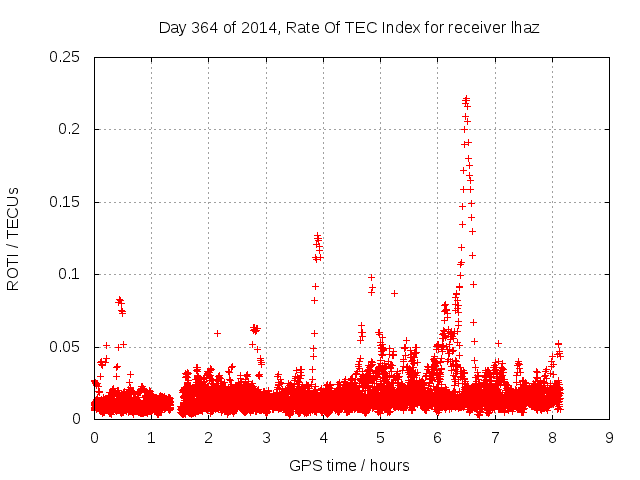 Day 364 of 2014, Rate Of TEC Index for receiver lhaz

ROTI / TECUs

0.25
0.2
0.15
0.1
0.05
0

0 1 2 3 4 5 6 7 8 9

GPS time / hours